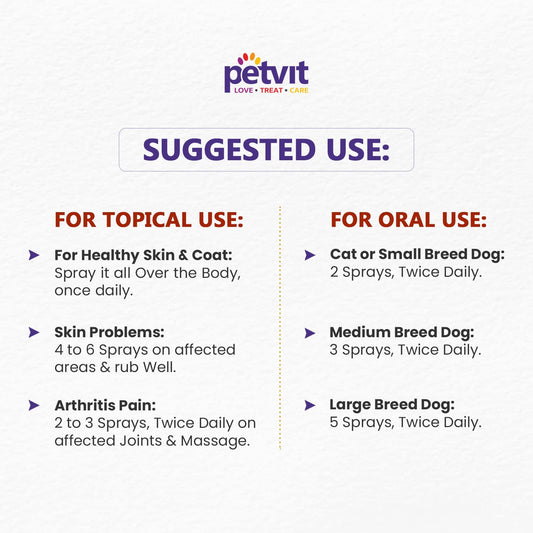 petvit
LOVE • TREAT • CARE

SUGGESTED USE:

FOR TOPICAL USE:

For Healthy Skin & Coat: Spray it all Over the Body, once daily.

Skin Problems: 4 to 6 Sprays on affected areas & rub Well.

Arthritis Pain: 2 to 3 Sprays, Twice Daily on affected Joints & Massage.

FOR ORAL USE:

Cat or Small Breed Dog: 2 Sprays, Twice Daily.

Medium Breed Dog: 3 Sprays, Twice Daily.

Large Breed Dog: 5 Sprays, Twice Daily.